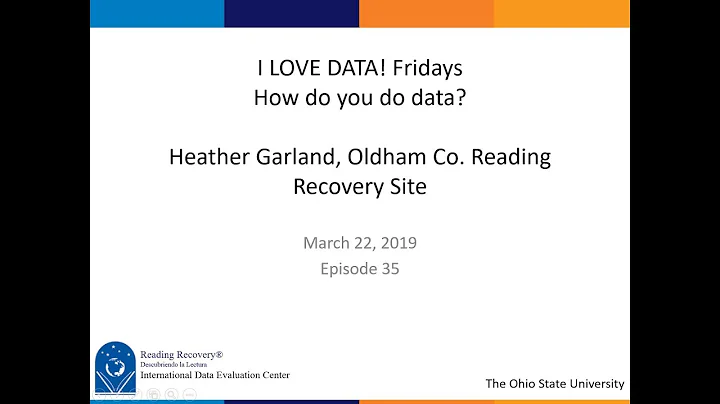 I LOVE DATA! Fridays
How do you do data?

Heather Garland, Oldham Co. Reading Recovery Site

March 22, 2019
Episode 35

Reading Recovery®
Descubriendo la Lectura
International Data Evaluation Center

The Ohio State University